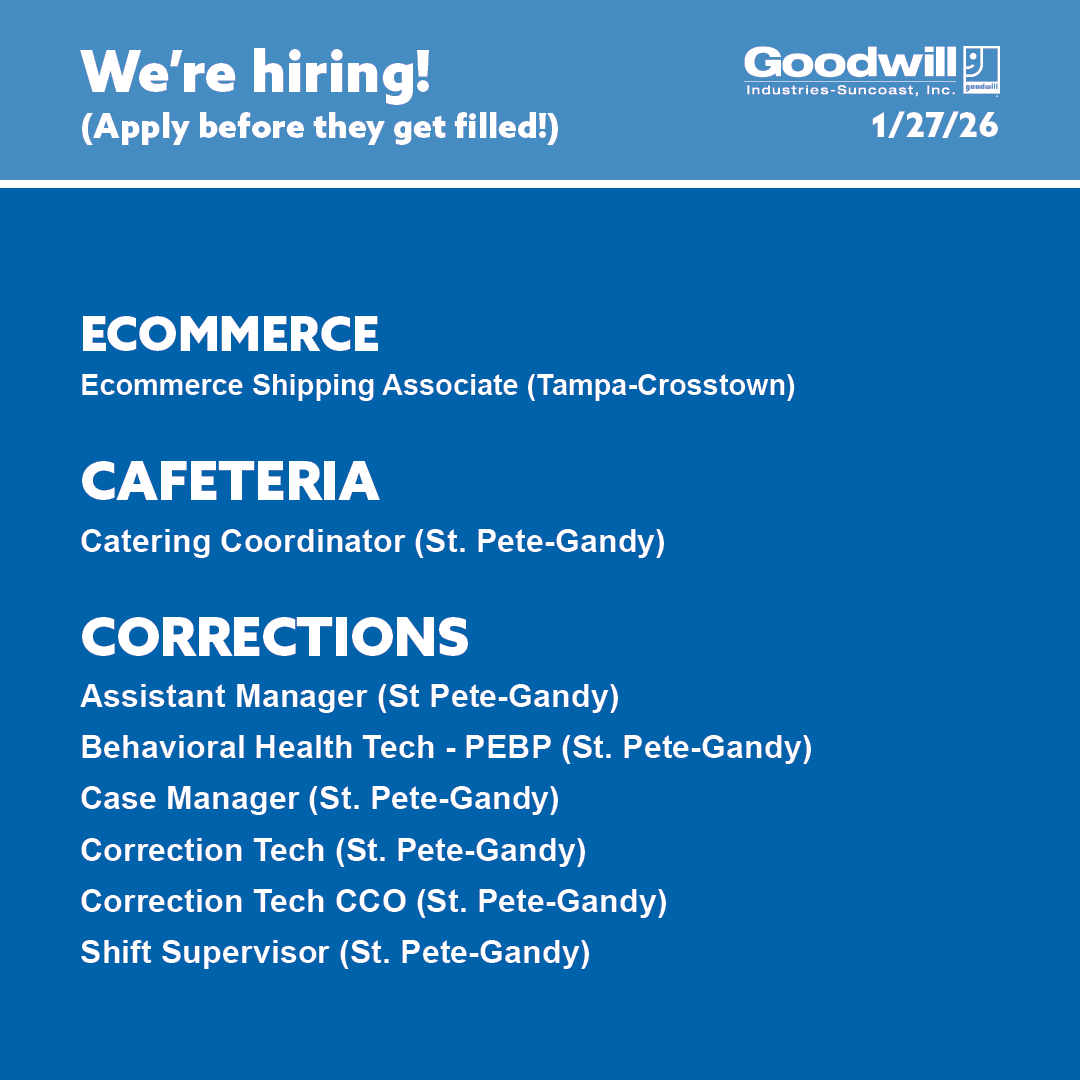 We're hiring!
(Apply before they get filled!)

Goodwill
Industries-Suncoast, Inc.
goodwill

1/27/26

ECOMMERCE
Ecommerce Shipping Associate (Tampa-Crosstown)

CAFETERIA
Catering Coordinator (St. Pete-Gandy)

CORRECTIONS
Assistant Manager (St Pete-Gandy)
Behavioral Health Tech - PEBP (St. Pete-Gandy)
Case Manager (St. Pete-Gandy)
Correction Tech (St. Pete-Gandy)
Correction Tech CCO (St. Pete-Gandy)
Shift Supervisor (St. Pete-Gandy)